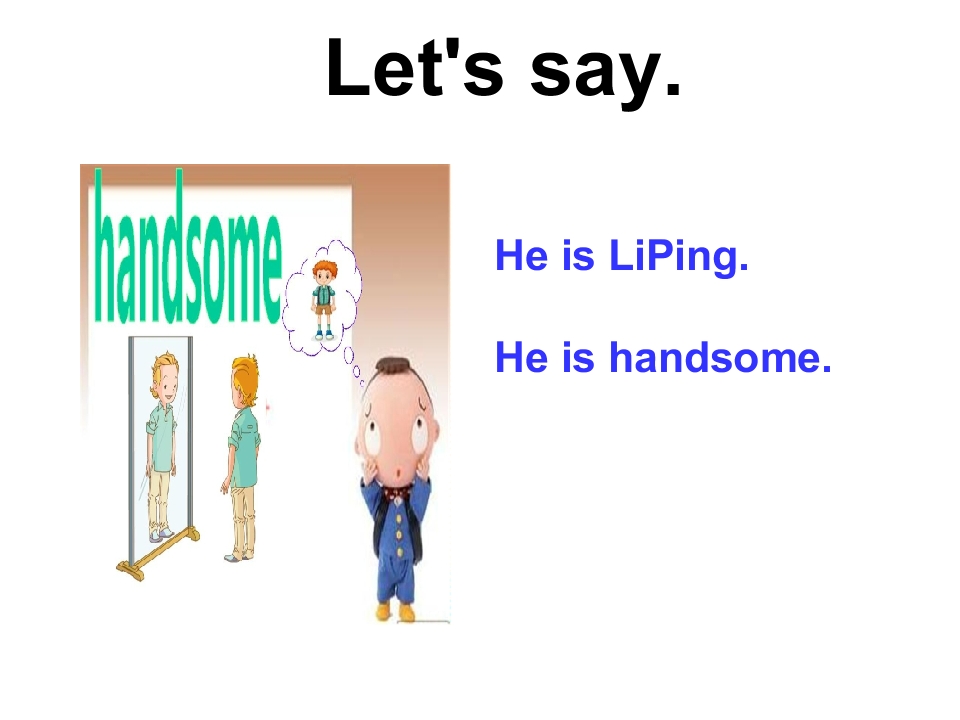 Let's say.

handsome

He is LiPing.

He is handsome.